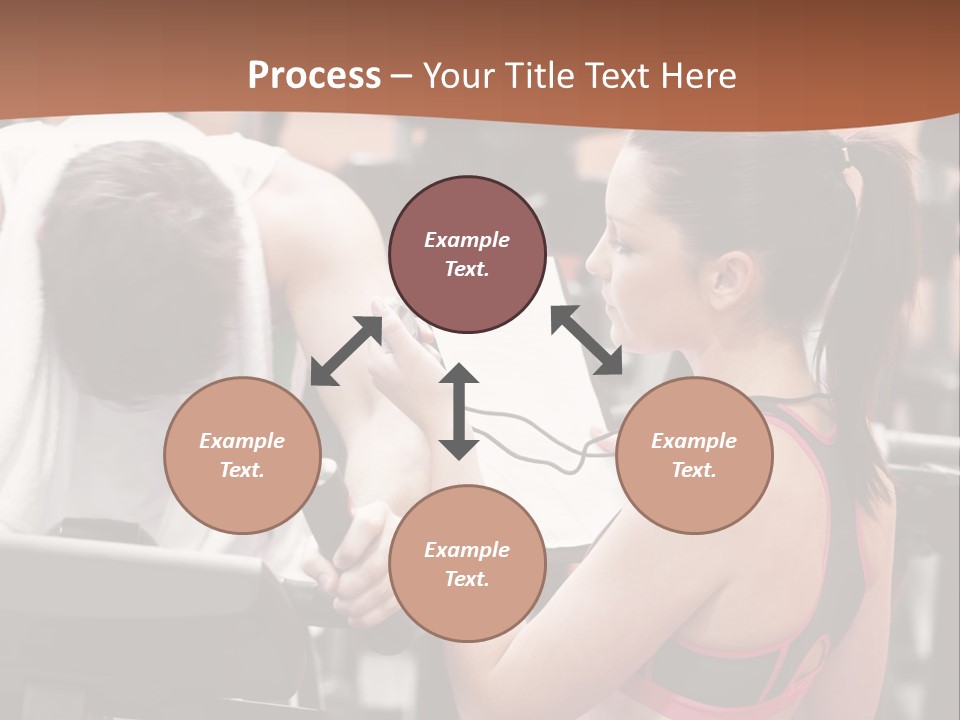 Process – Your Title Text Here

Example Text.

Example Text.

Example Text.

Example Text.